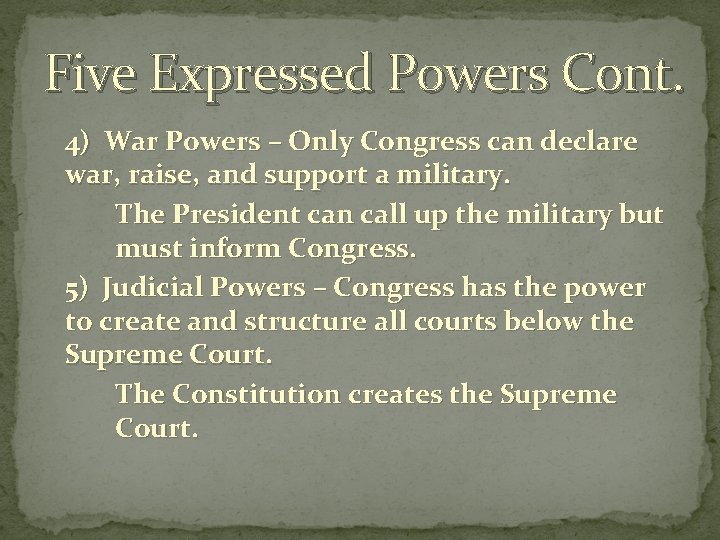 Five Expressed Powers Cont.

4) War Powers – Only Congress can declare war, raise, and support a military.

The President can call up the military but must inform Congress.

5) Judicial Powers – Congress has the power to create and structure all courts below the Supreme Court.

The Constitution creates the Supreme Court.